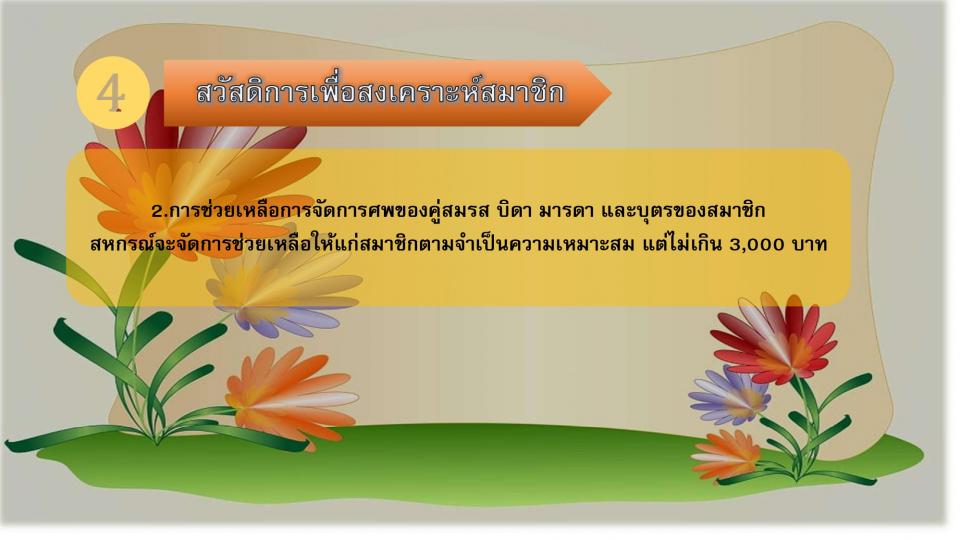 4

สวัสดิการเพื่อสงเคราะห์สมาชิก

2.การช่วยเหลือการจัดการศพของคู่สมรส บิดา มารดา และบุตรของสมาชิก สหกรณ์จะจัดการช่วยเหลือให้แก่สมาชิกตามจำเป็นความเหมาะสม แต่ไม่เกิน 3,000 บาท